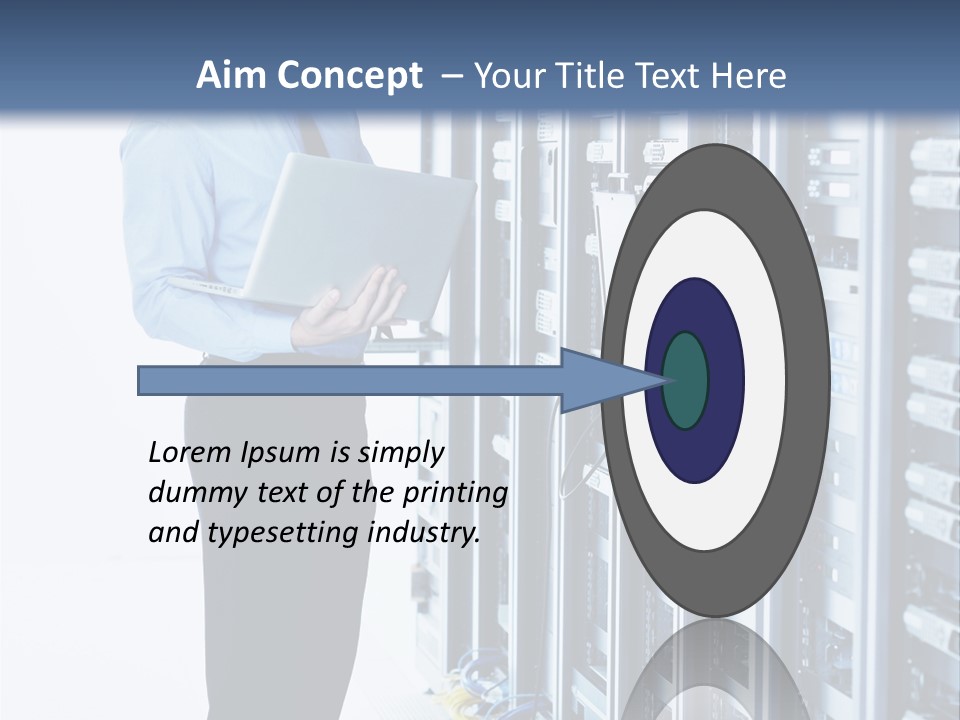 Aim Concept – Your Title Text Here

Lorem Ipsum is simply dummy text of the printing and typesetting industry.